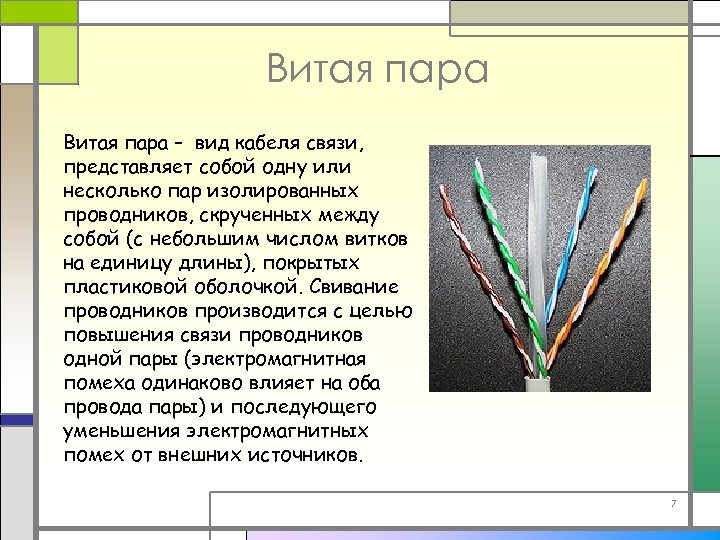 Витая пара

Витая пара – вид кабеля связи, представляет собой одну или несколько пар изолированных проводников, скрученных между собой (с небольшим числом витков на единицу длины), покрытых пластиковой оболочкой. Свивание проводников производится с целью повышения связи проводников одной пары (электромагнитная помеха одинаково влияет на оба провода пары) и последующего уменьшения электромагнитных помех от внешних источников.

7